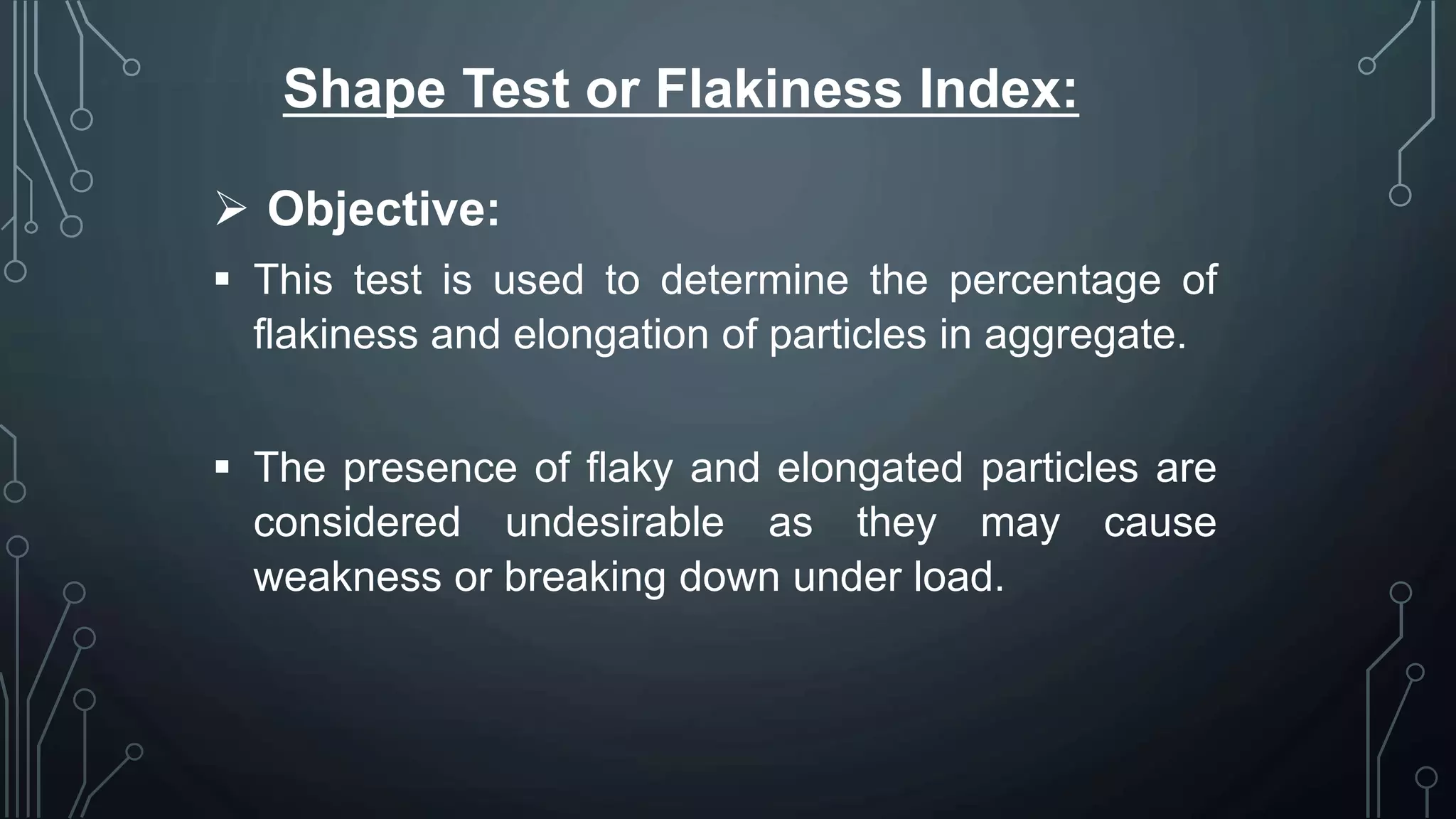 Shape Test or Flakiness Index:

➢ Objective:

▪ This test is used to determine the percentage of flakiness and elongation of particles in aggregate.

▪ The presence of flaky and elongated particles are considered undesirable as they may cause weakness or breaking down under load.